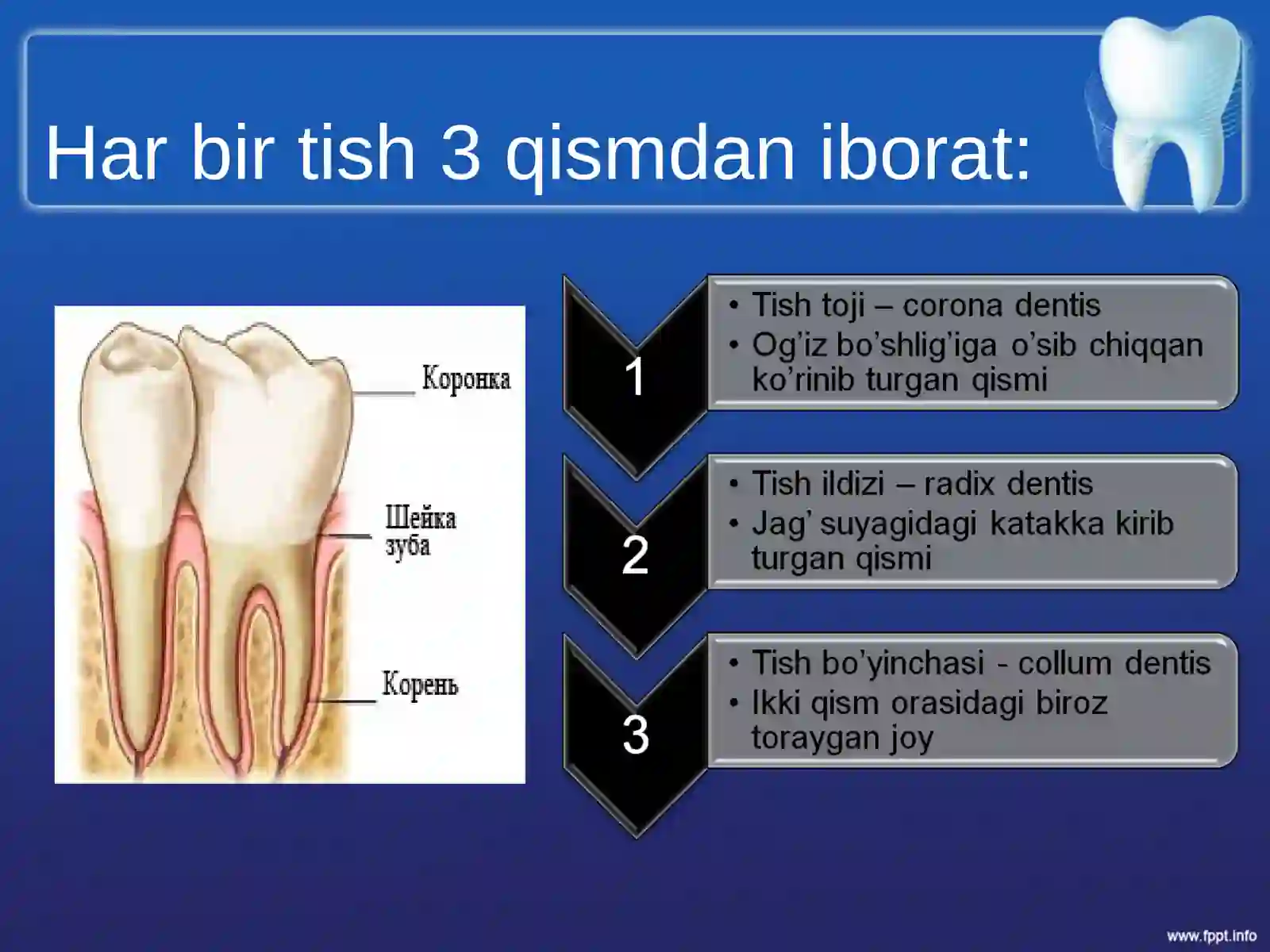 Har bir tish 3 qismdan iborat:

Коронка

Шейка зуба

Корень

1

• Tish toji – corona dentis
• Og'iz bo'shlig'iga o'sib chiqqan ko'rinib turgan qismi

2

• Tish ildizi – radix dentis
• Jag' suyagidagi katakka kirib turgan qismi

3

• Tish bo'yinchasi - collum dentis
• Ikki qism orasidagi biroz toraygan joy

www.fppt.info